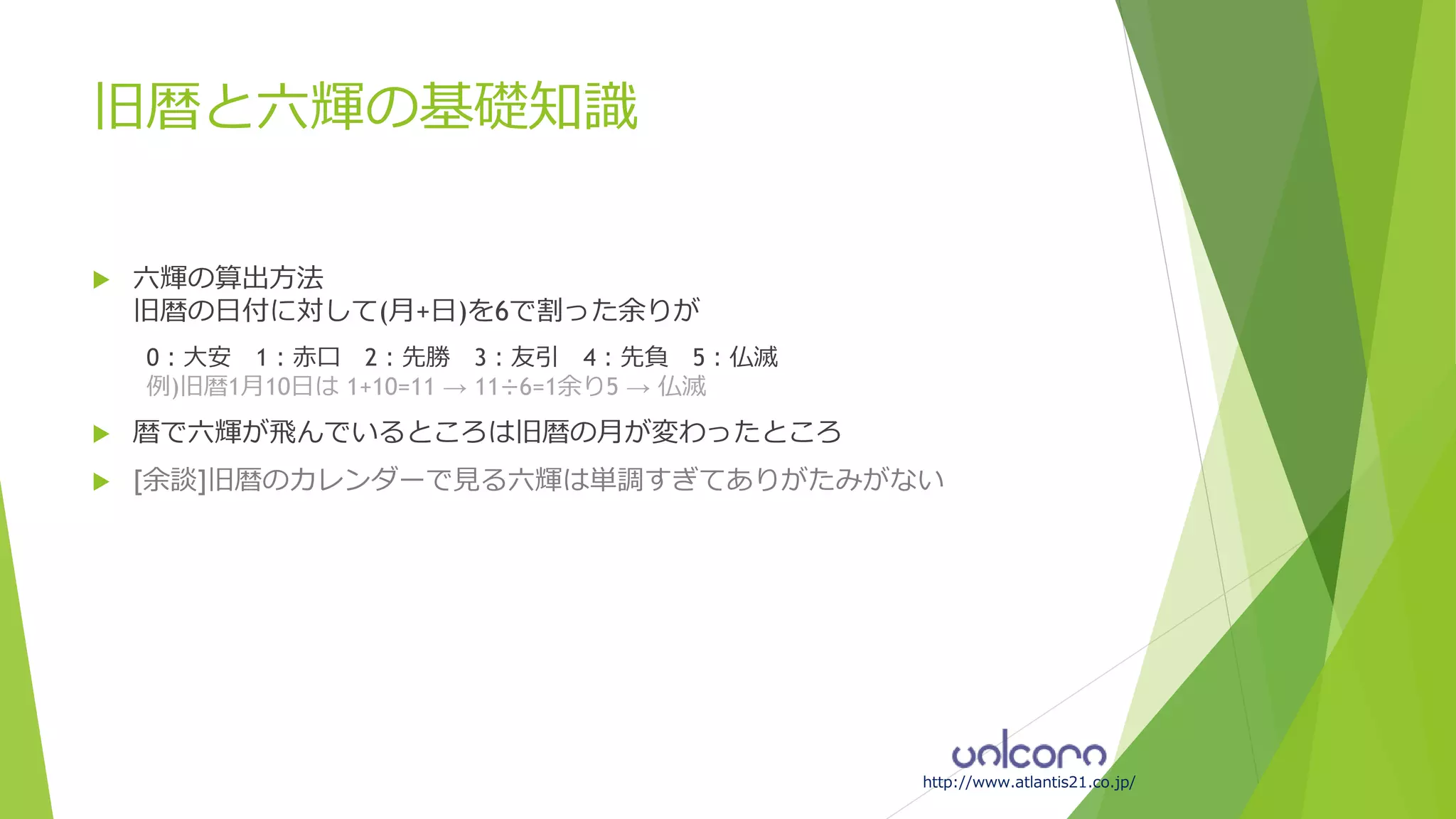 旧暦と六輝の基礎知識

六輝の算出方法
旧暦の日付に対して(月+日)を6で割った余りが

0：大安　1：赤口　2：先勝　3：友引　4：先負　5：仏滅
例)旧暦1月10日は 1+10=11 → 11÷6=1余り5 → 仏滅

暦で六輝が飛んでいるところは旧暦の月が変わったところ

[余談]旧暦のカレンダーで見る六輝は単調すぎてありがたみがない

unicorn
http://www.atlantis21.co.jp/